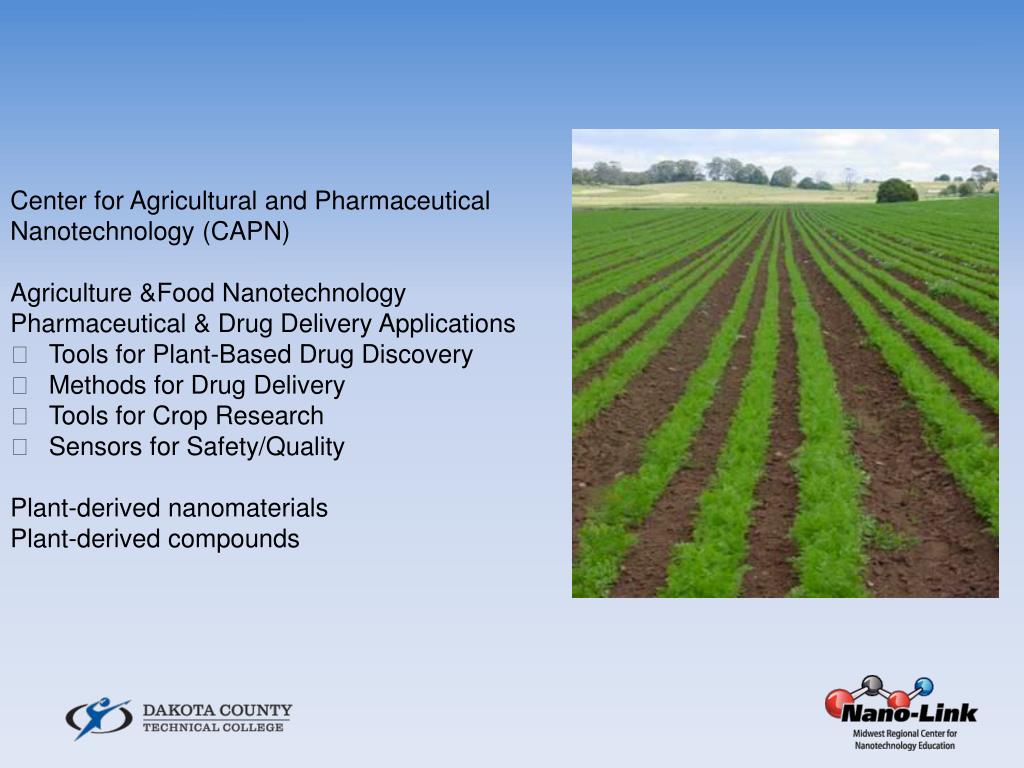 Center for Agricultural and Pharmaceutical Nanotechnology (CAPN)

Agriculture &Food Nanotechnology
Pharmaceutical & Drug Delivery Applications
 Tools for Plant-Based Drug Discovery
 Methods for Drug Delivery
 Tools for Crop Research
 Sensors for Safety/Quality

Plant-derived nanomaterials
Plant-derived compounds

DAKOTA COUNTY
TECHNICAL COLLEGE

Nano-Link
Midwest Regional Center for Nanotechnology Education